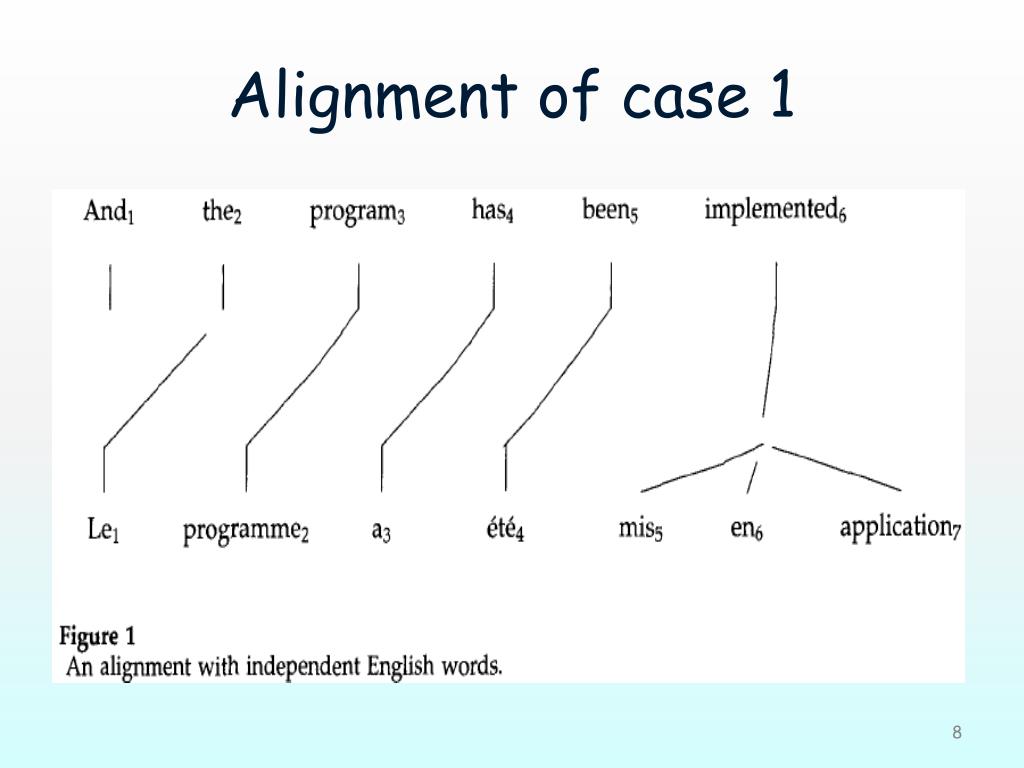 Alignment of case 1

And$_1$ the$_2$ program$_3$ has$_4$ been$_5$ implemented$_6$

Le$_1$ programme$_2$ a$_3$ été$_4$ mis$_5$ en$_6$ application$_7$

Figure 1
An alignment with independent English words.

8